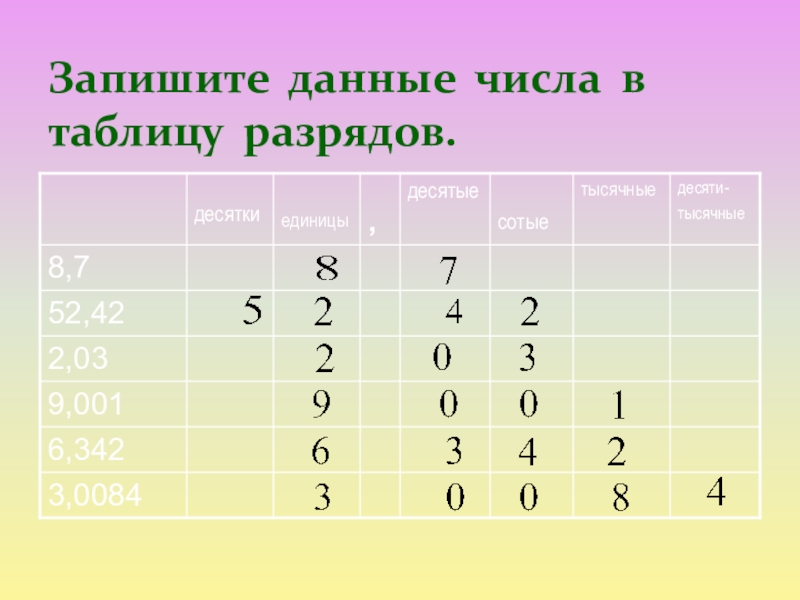 Запишите данные числа в таблицу разрядов.

| | десятки | единицы | , | десятые | сотые | тысячные | десяти-тысячные |
|---|---|---|---|---|---|---|---|
| 8,7 | | 8 | | 7 | | | |
| 52,42 | 5 | 2 | | 4 | 2 | | |
| 2,03 | | 2 | | 0 | 3 | | |
| 9,001 | | 9 | | 0 | 0 | 1 | |
| 6,342 | | 6 | | 3 | 4 | 2 | |
| 3,0084 | | 3 | | 0 | 0 | 8 | 4 |